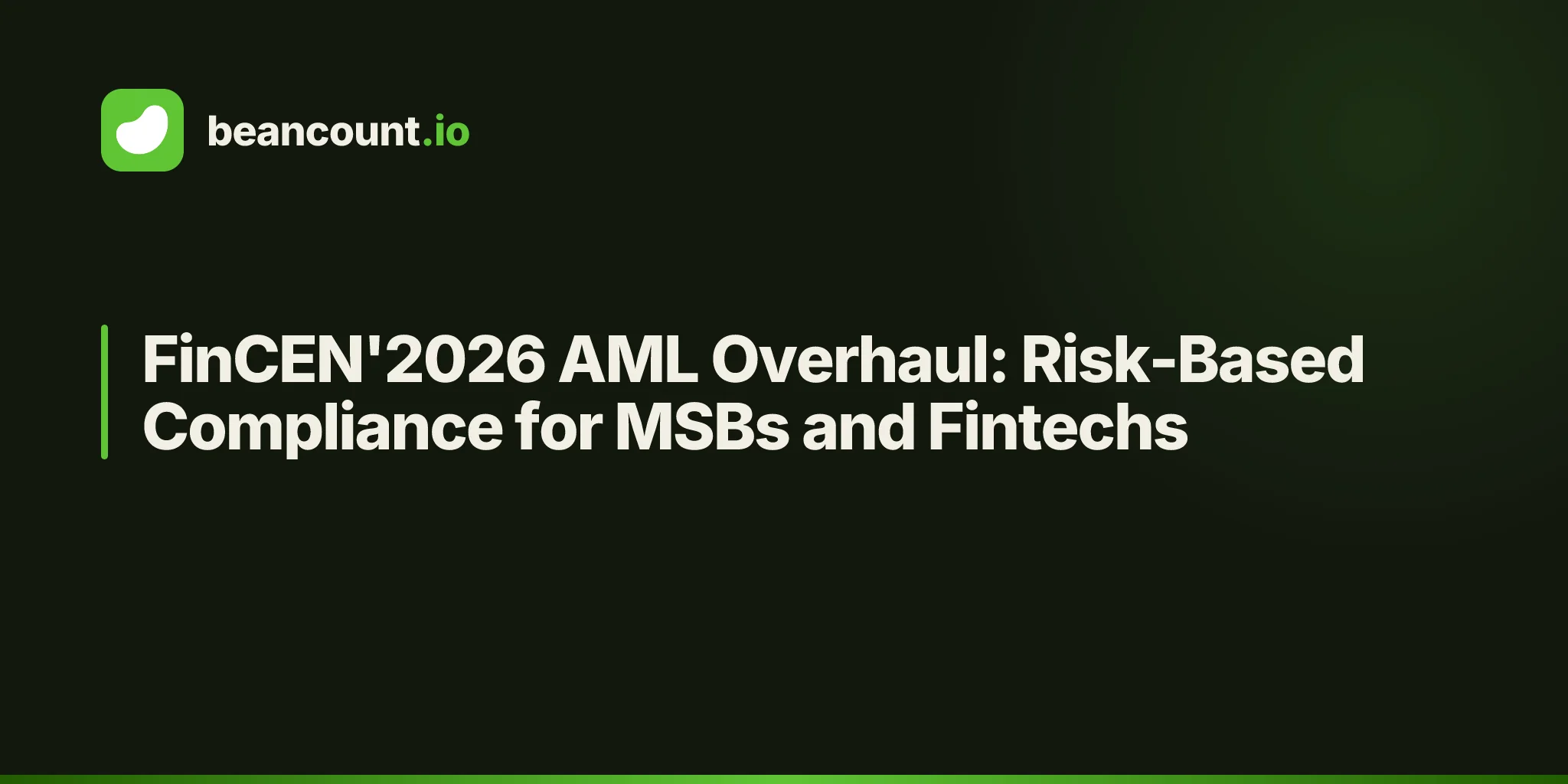 beancount.io

FinCEN'2026 AML Overhaul: Risk-Based Compliance for MSBs and Fintechs